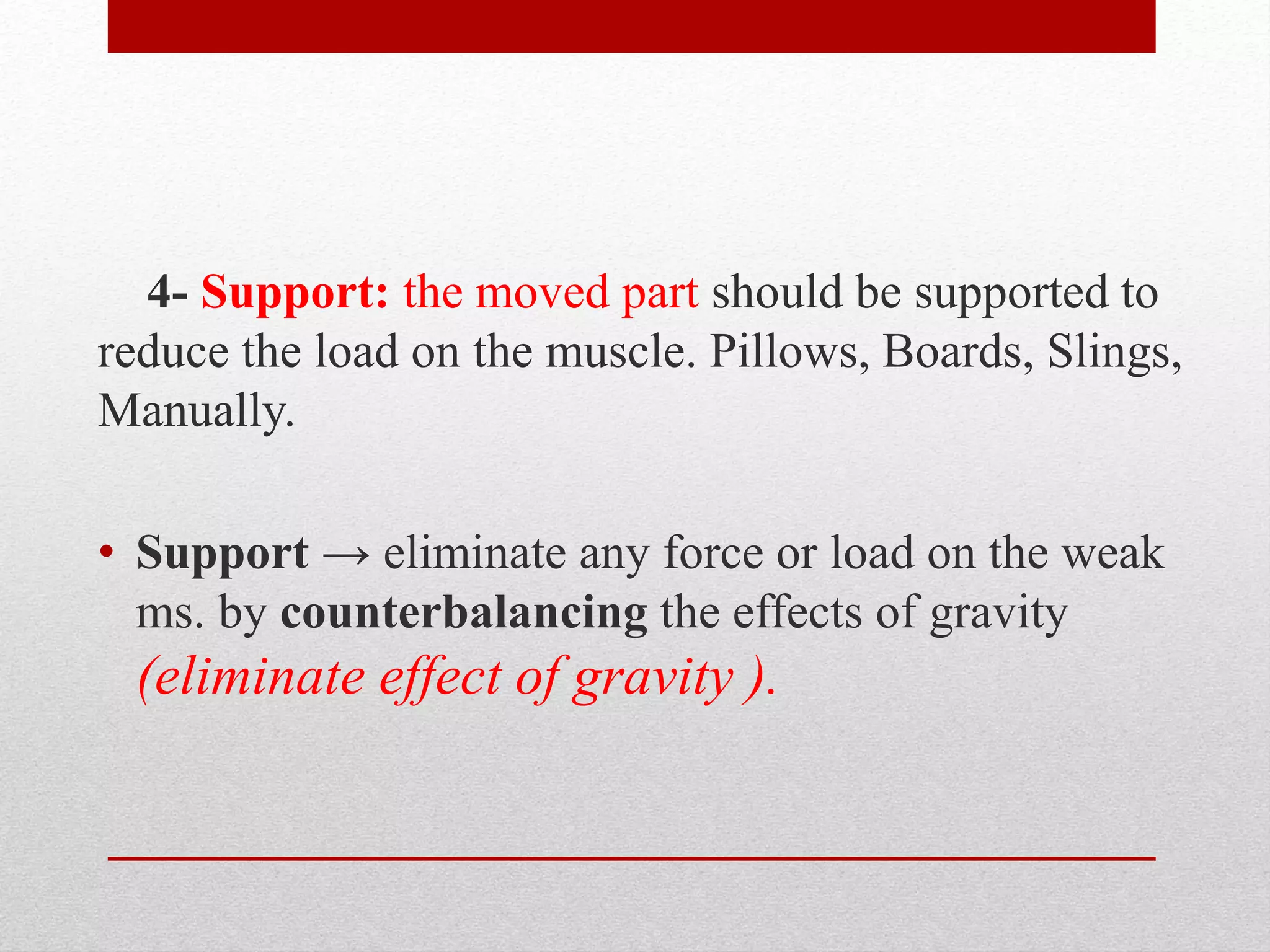 4- Support: the moved part should be supported to reduce the load on the muscle. Pillows, Boards, Slings, Manually.

• Support → eliminate any force or load on the weak ms. by counterbalancing the effects of gravity (eliminate effect of gravity ).